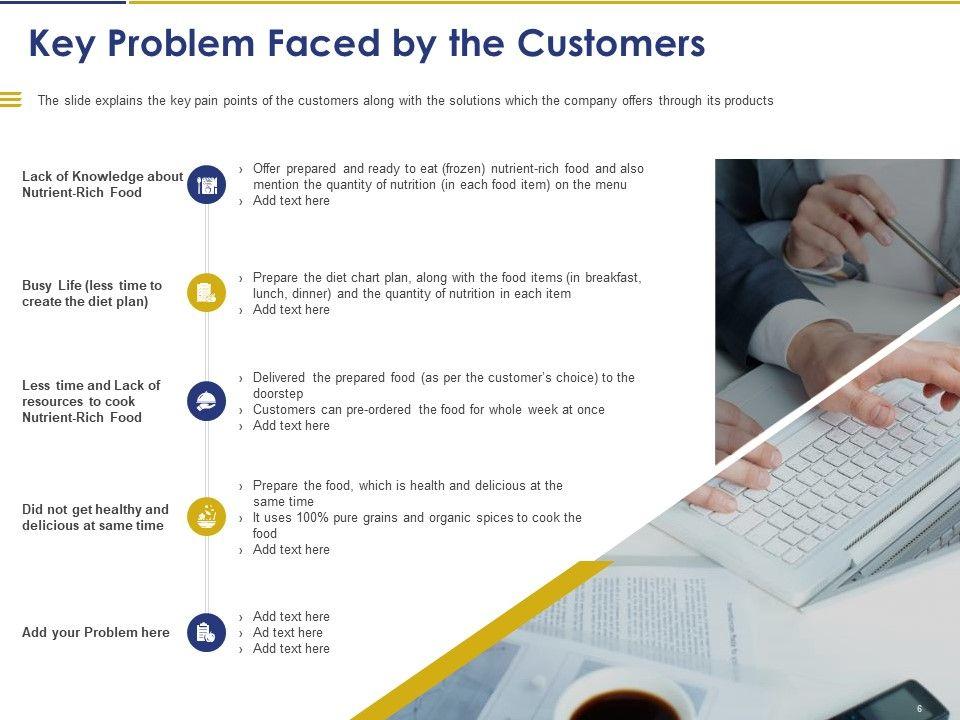 Key Problem Faced by the Customers

The slide explains the key pain points of the customers along with the solutions which the company offers through its products

Lack of Knowledge about Nutrient-Rich Food

› Offer prepared and ready to eat (frozen) nutrient-rich food and also mention the quantity of nutrition (in each food item) on the menu
› Add text here

Busy Life (less time to create the diet plan)

› Prepare the diet chart plan, along with the food items (in breakfast, lunch, dinner) and the quantity of nutrition in each item
› Add text here

Less time and Lack of resources to cook Nutrient-Rich Food

› Delivered the prepared food (as per the customer's choice) to the doorstep
› Customers can pre-ordered the food for whole week at once
› Add text here

Did not get healthy and delicious at same time

› Prepare the food, which is health and delicious at the same time
› It uses 100% pure grains and organic spices to cook the food
› Add text here

Add your Problem here

› Add text here
› Ad text here
› Add text here

6